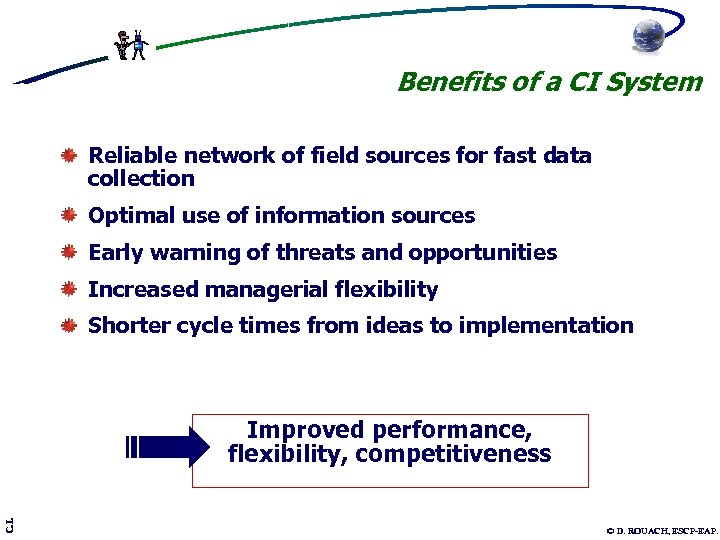 Benefits of a CI System

Reliable network of field sources for fast data collection

Optimal use of information sources

Early warning of threats and opportunities

Increased managerial flexibility

Shorter cycle times from ideas to implementation

Improved performance, flexibility, competitiveness

C.I.

© D. ROUACH, ESCP-EAP.